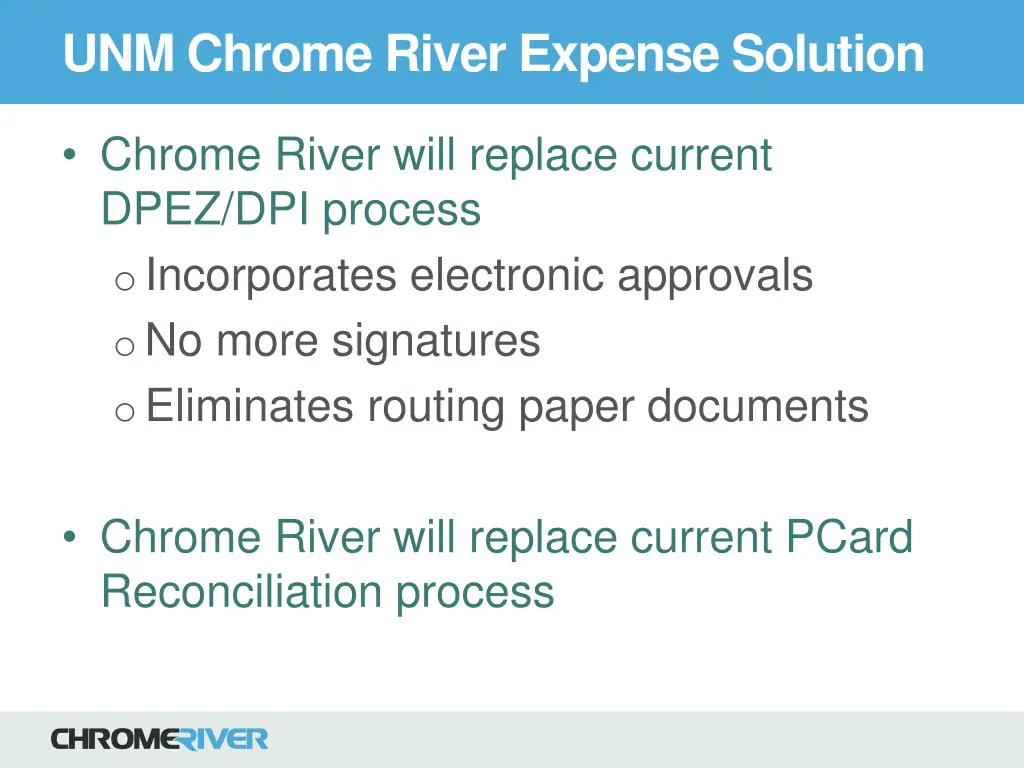 UNM Chrome River Expense Solution

• Chrome River will replace current DPEZ/DPI process
o Incorporates electronic approvals
o No more signatures
o Eliminates routing paper documents

• Chrome River will replace current PCard Reconciliation process

CHROMERIVER